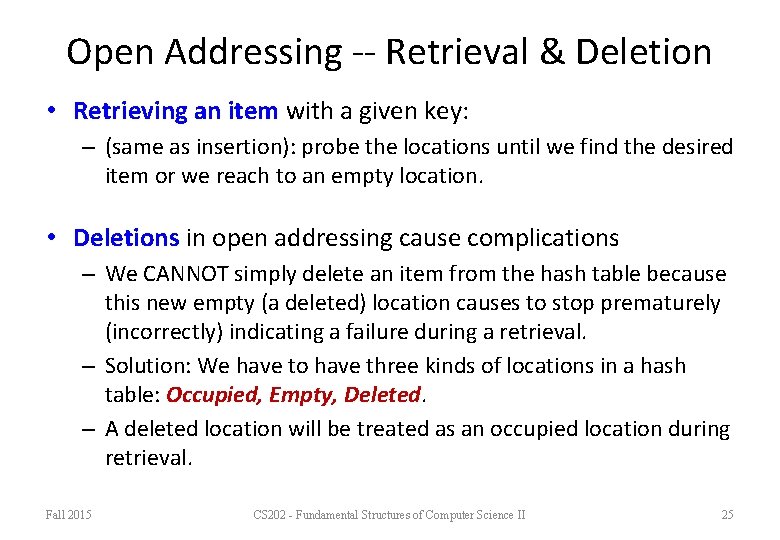 Open Addressing -- Retrieval & Deletion

• Retrieving an item with a given key:
– (same as insertion): probe the locations until we find the desired item or we reach to an empty location.

• Deletions in open addressing cause complications
– We CANNOT simply delete an item from the hash table because this new empty (a deleted) location causes to stop prematurely (incorrectly) indicating a failure during a retrieval.
– Solution: We have to have three kinds of locations in a hash table: Occupied, Empty, Deleted.
– A deleted location will be treated as an occupied location during retrieval.

Fall 2015 CS202 - Fundamental Structures of Computer Science II 25